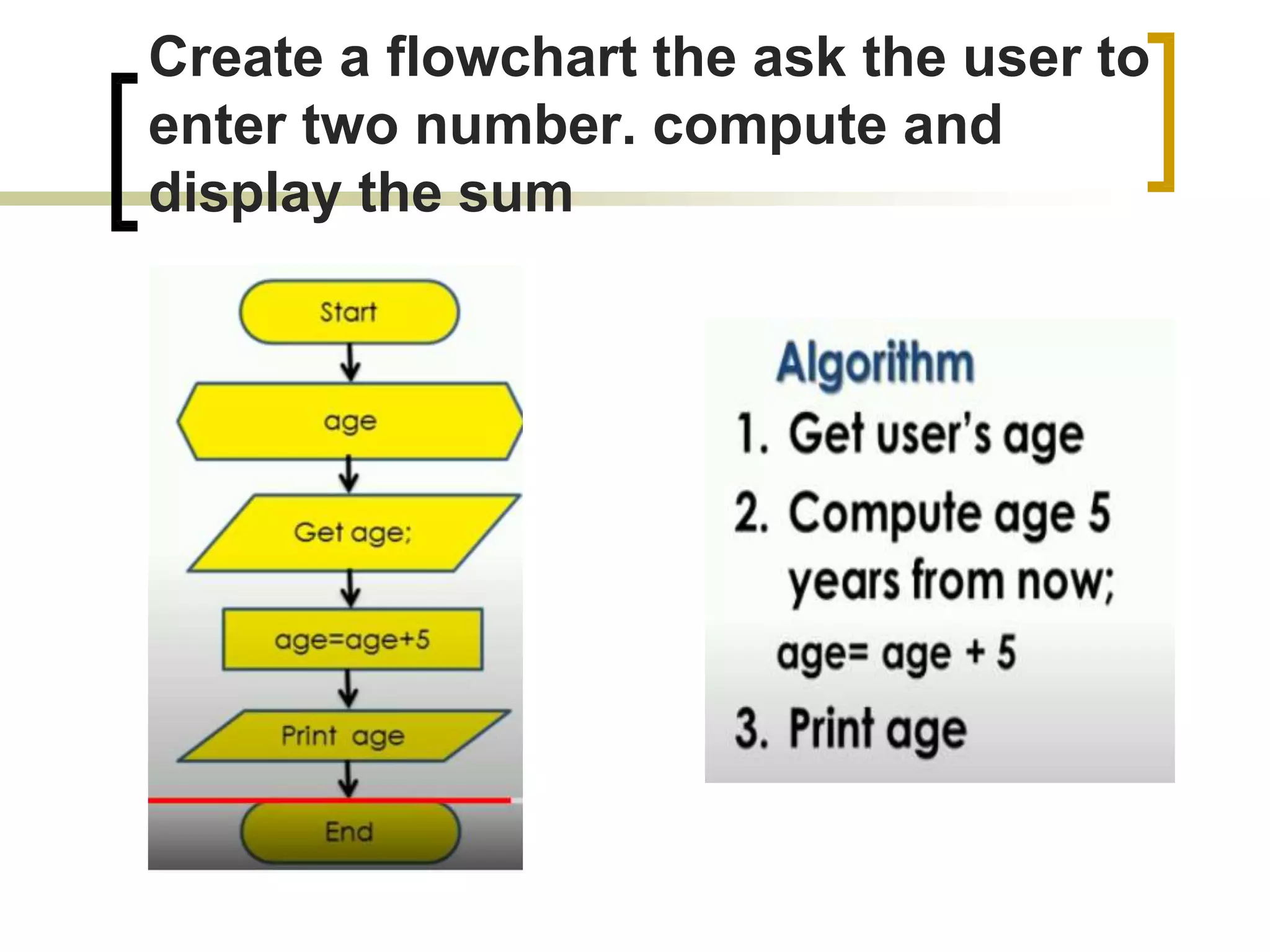 Create a flowchart the ask the user to enter two number. compute and display the sum

Start

age

Get age;

age=age+5

Print age

End

Algorithm

1. Get user's age

2. Compute age 5 years from now;

age= age + 5

3. Print age